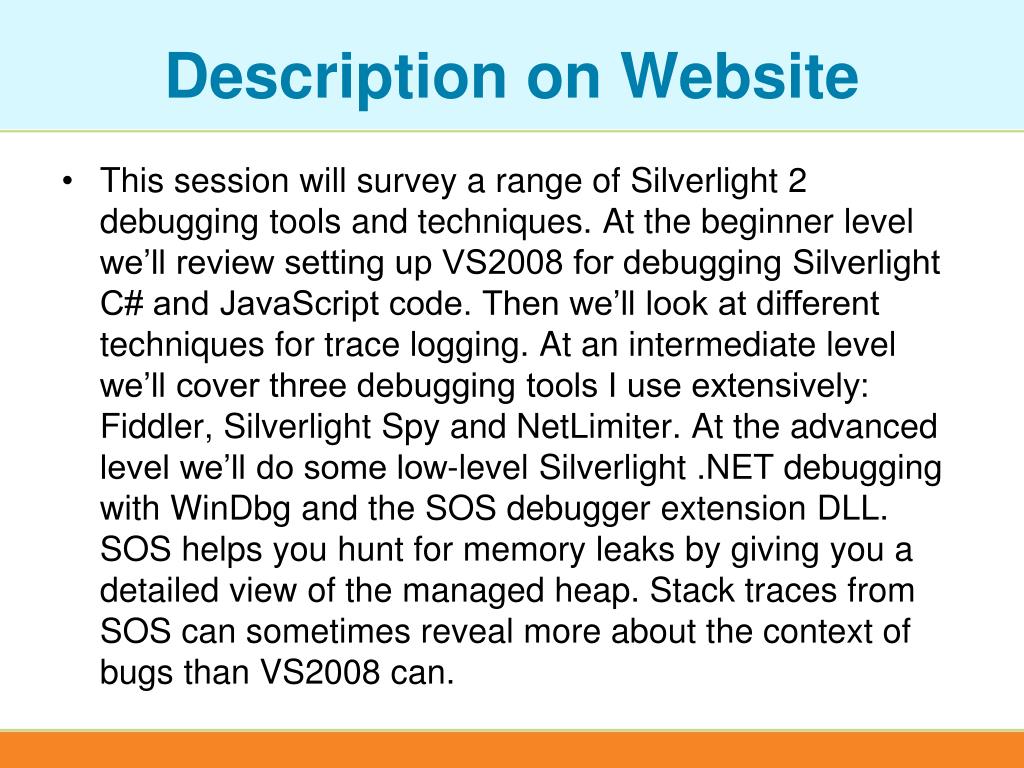 Description on Website

• This session will survey a range of Silverlight 2 debugging tools and techniques. At the beginner level we'll review setting up VS2008 for debugging Silverlight C# and JavaScript code. Then we'll look at different techniques for trace logging. At an intermediate level we'll cover three debugging tools I use extensively: Fiddler, Silverlight Spy and NetLimiter. At the advanced level we'll do some low-level Silverlight .NET debugging with WinDbg and the SOS debugger extension DLL. SOS helps you hunt for memory leaks by giving you a detailed view of the managed heap. Stack traces from SOS can sometimes reveal more about the context of bugs than VS2008 can.